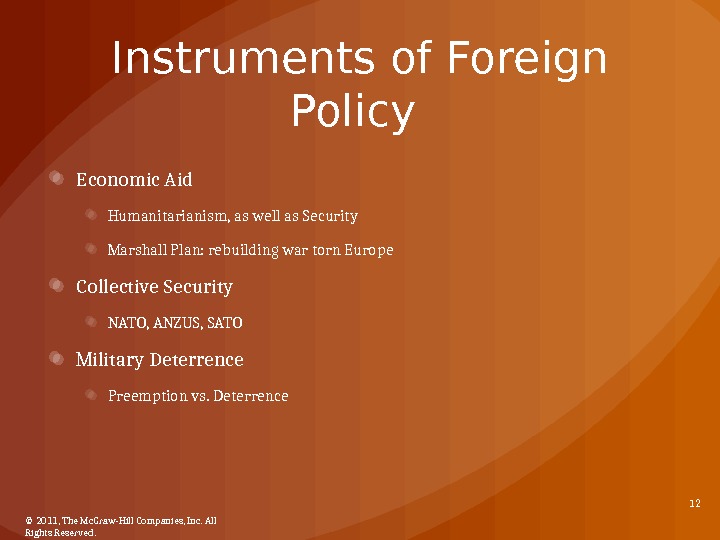 Instruments of Foreign Policy

Economic Aid

Humanitarianism, as well as Security

Marshall Plan: rebuilding war torn Europe

Collective Security

NATO, ANZUS, SATO

Military Deterrence

Preemption vs. Deterrence

12

© 2011, The McGraw-Hill Companies, Inc. All Rights Reserved.